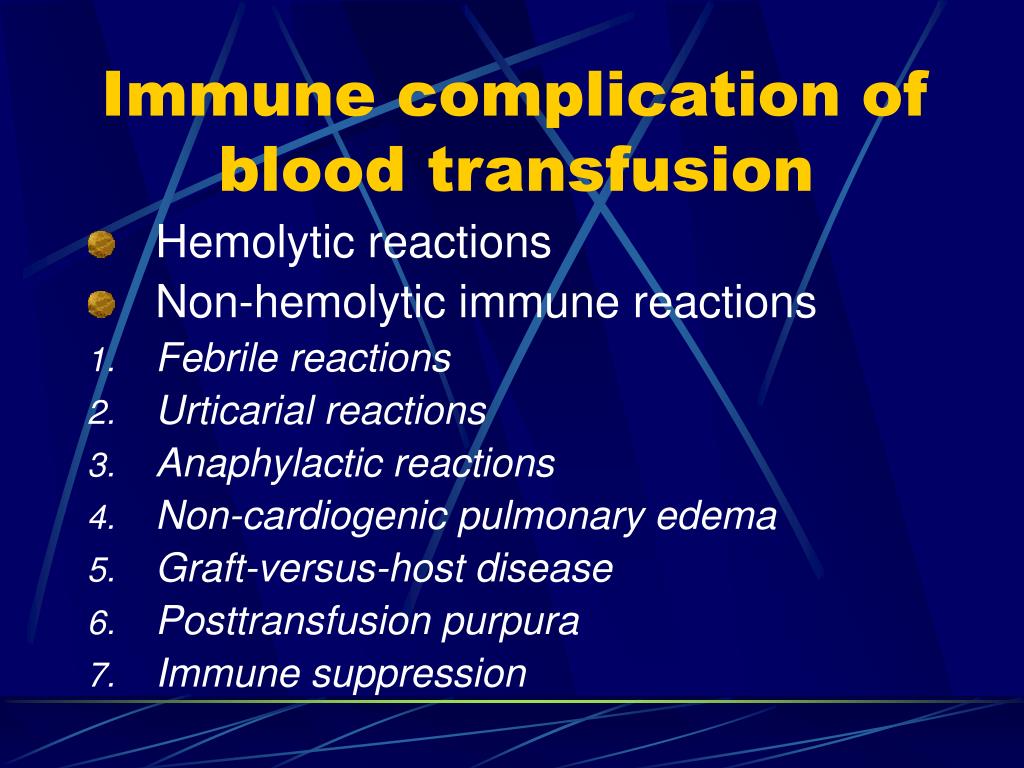 Immune complication of blood transfusion

Hemolytic reactions

Non-hemolytic immune reactions

1. Febrile reactions
2. Urticarial reactions
3. Anaphylactic reactions
4. Non-cardiogenic pulmonary edema
5. Graft-versus-host disease
6. Posttransfusion purpura
7. Immune suppression